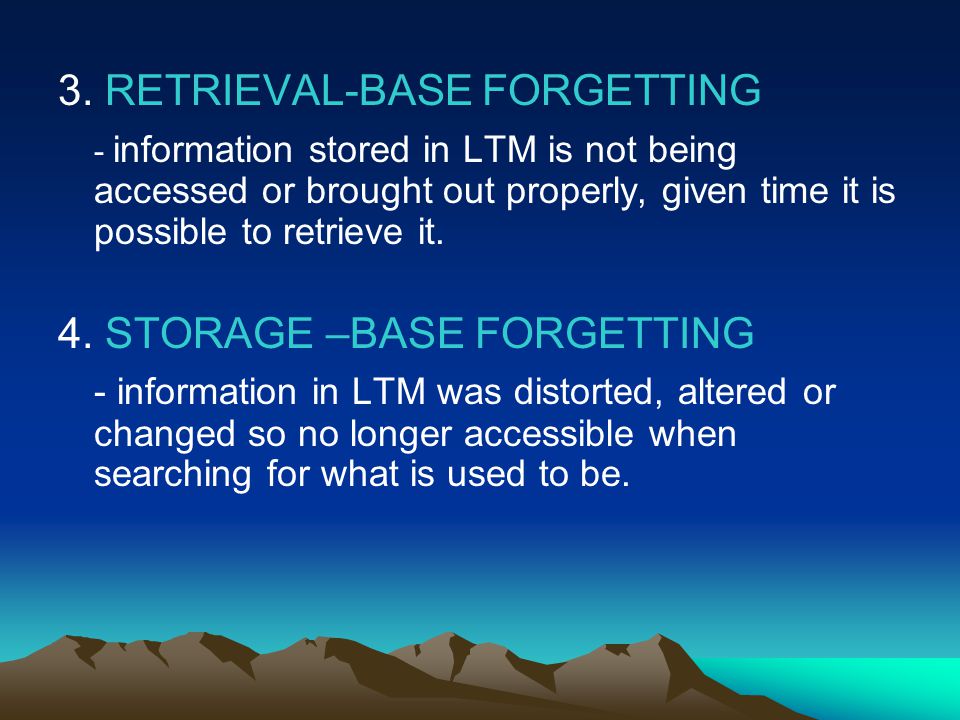 3. RETRIEVAL-BASE FORGETTING

- information stored in LTM is not being accessed or brought out properly, given time it is possible to retrieve it.

4. STORAGE –BASE FORGETTING

- information in LTM was distorted, altered or changed so no longer accessible when searching for what is used to be.